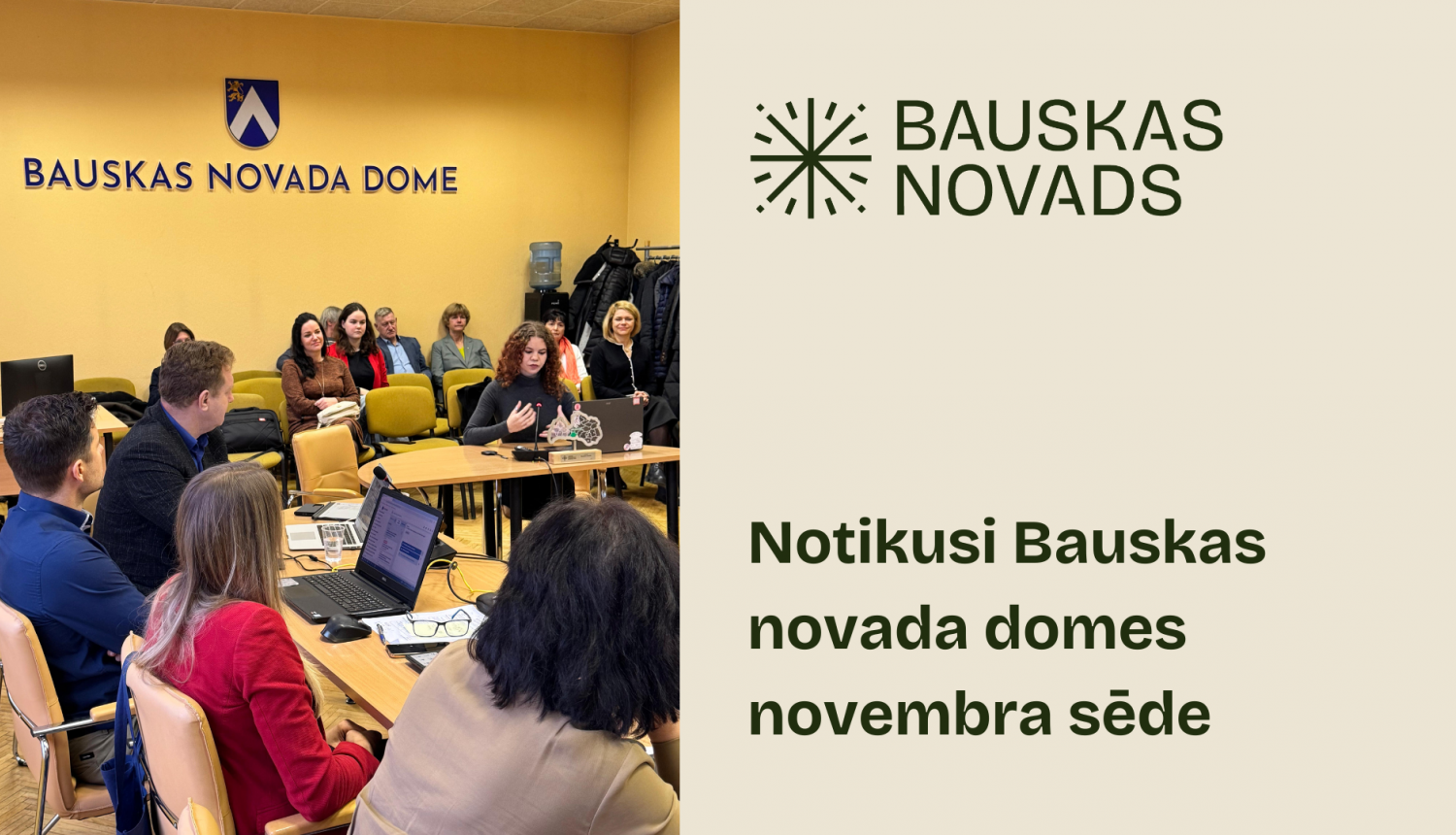 BAUSKAS NOVADA DOME

BAUSKAS NOVADS

Notikusi Bauskas novada domes novembra sēde